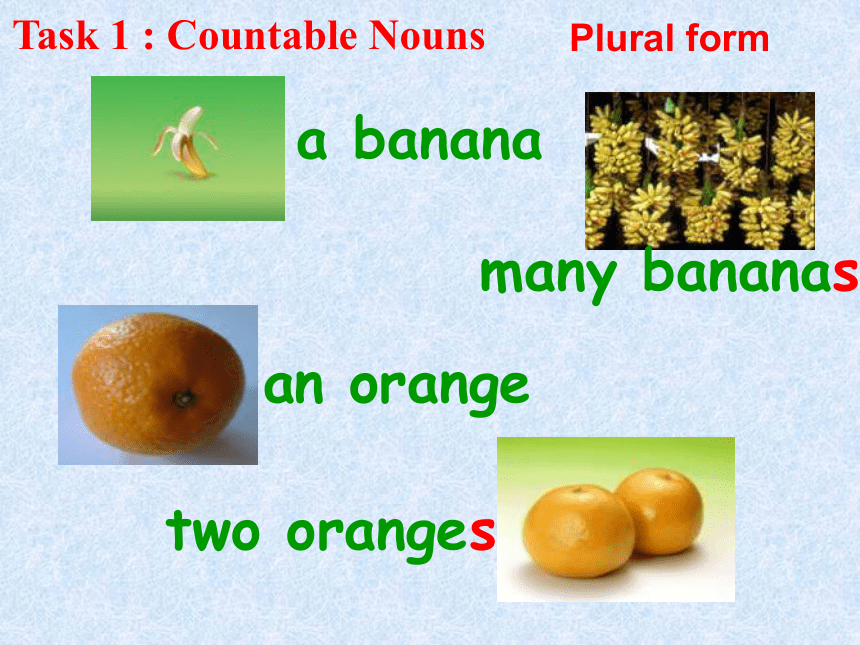 Task 1 : Countable Nouns

Plural form

a banana

many bananas

an orange

two oranges